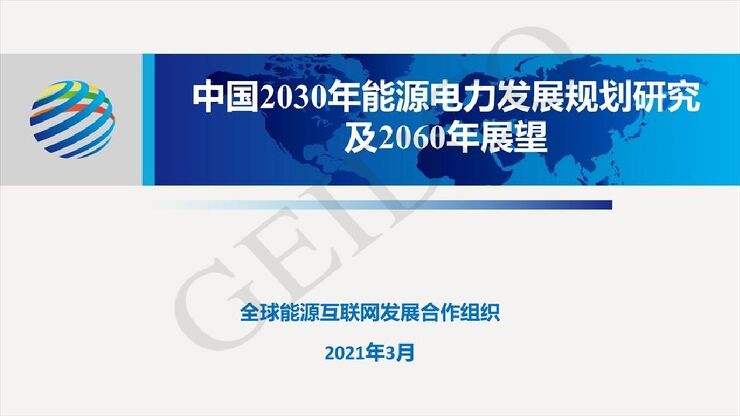 中国2030年能源电力发展规划研究及2060年展望

GEIDCO

全球能源互联网发展合作组织

2021年3月